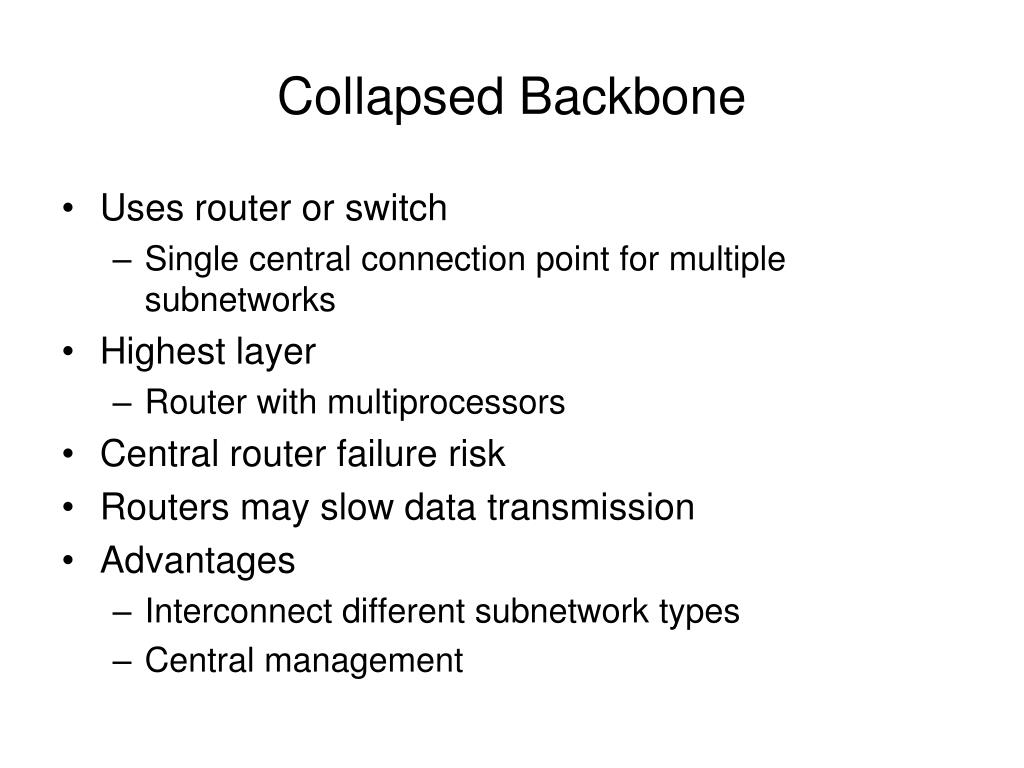 Collapsed Backbone

• Uses router or switch
– Single central connection point for multiple subnetworks
• Highest layer
– Router with multiprocessors
• Central router failure risk
• Routers may slow data transmission
• Advantages
– Interconnect different subnetwork types
– Central management